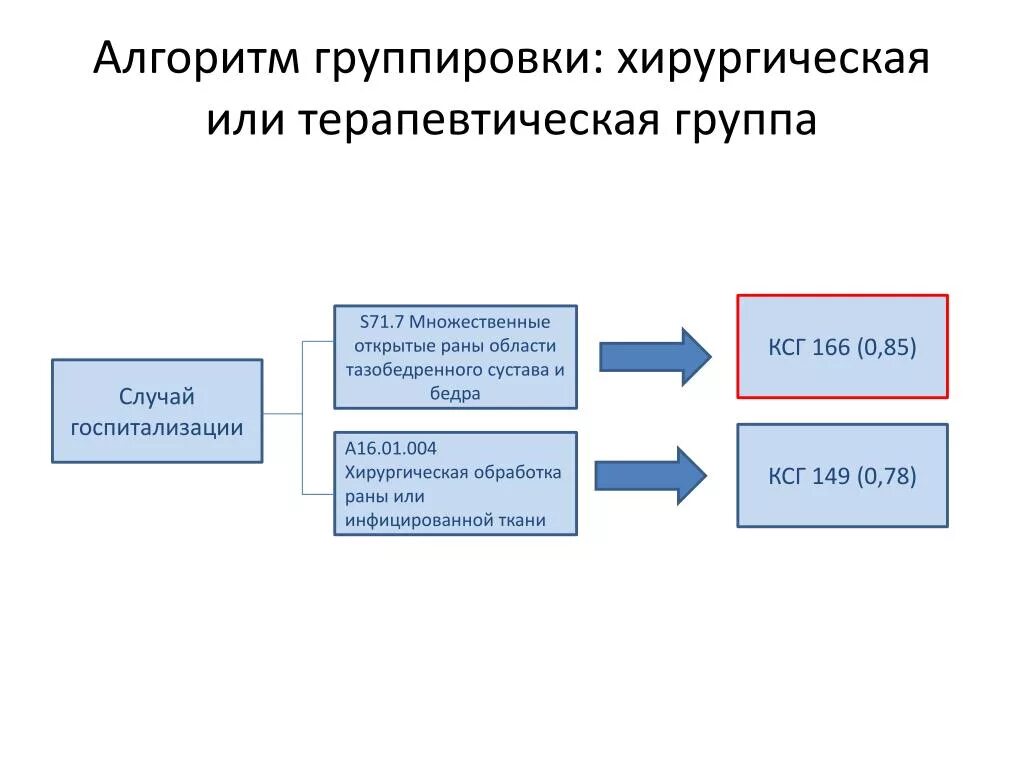 Алгоритм группировки: хирургическая или терапевтическая группа

Случай госпитализации

S71.7 Множественные открытые раны области тазобедренного сустава и бедра

КСГ 166 (0,85)

A16.01.004 Хирургическая обработка раны или инфицированной ткани

КСГ 149 (0,78)